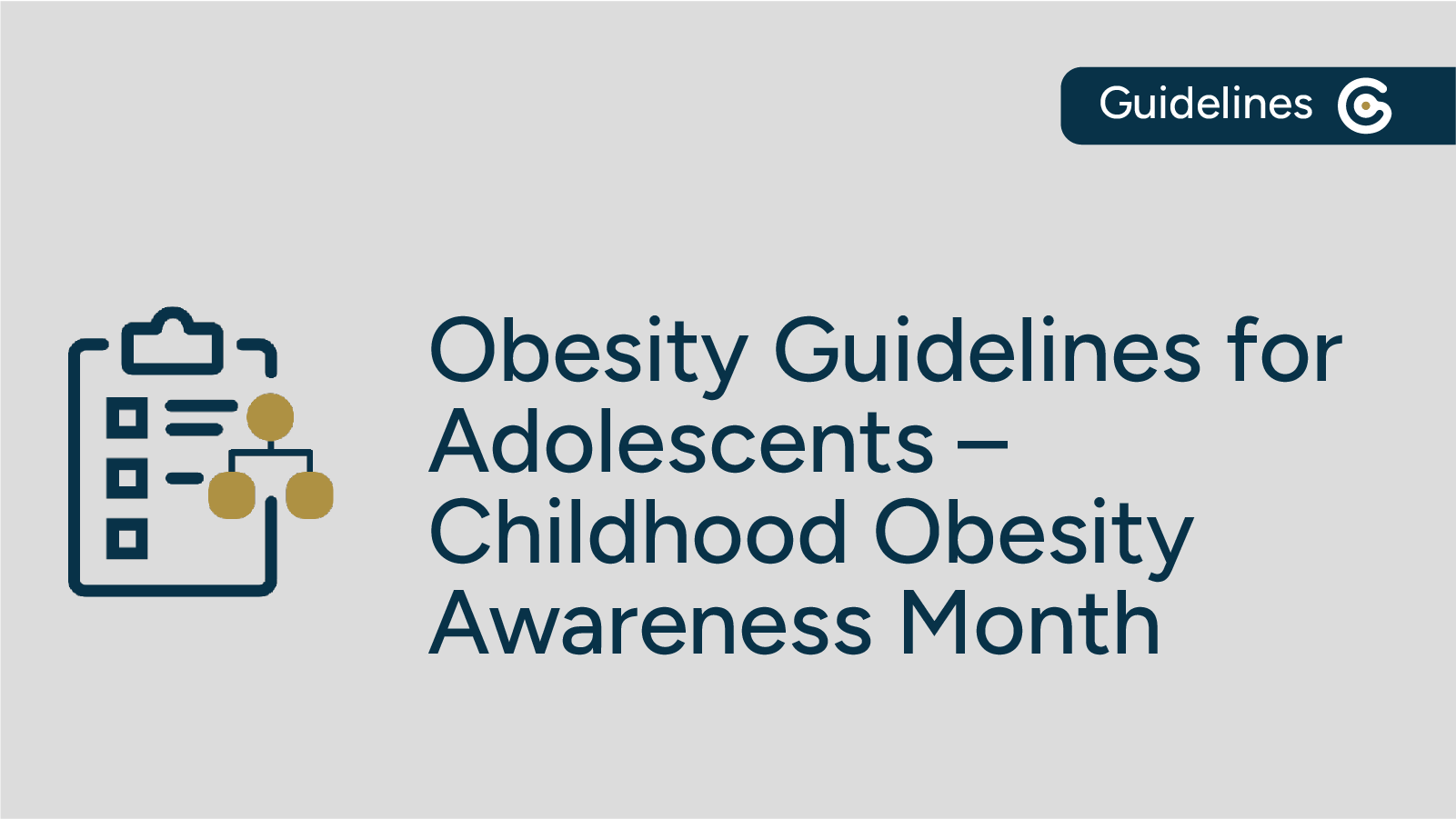 Guidelines

Obesity Guidelines for Adolescents – Childhood Obesity Awareness Month